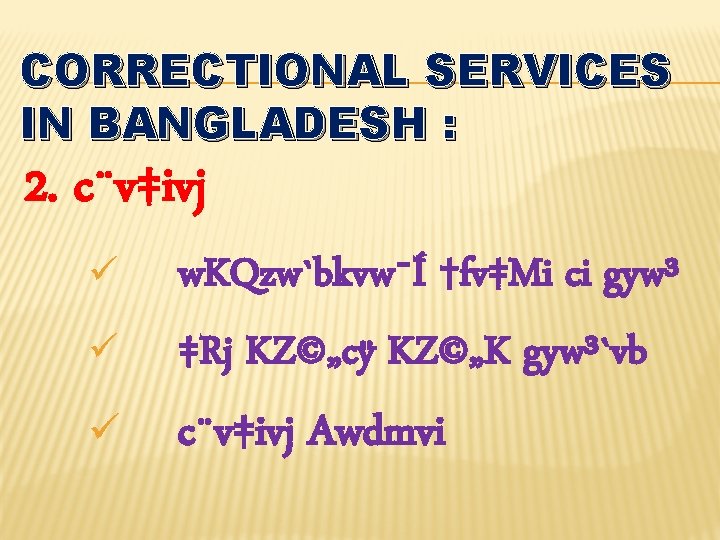 CORRECTIONAL SERVICES IN BANGLADESH :

2. c¨v‡ivj

✓ wKQzw`bkvw¯Í †fv‡Mi ci gyw³

✓ ‡Rj KZ©„cÿ KZ©„K gyw³`vb

✓ c¨v‡ivj Awdmvi